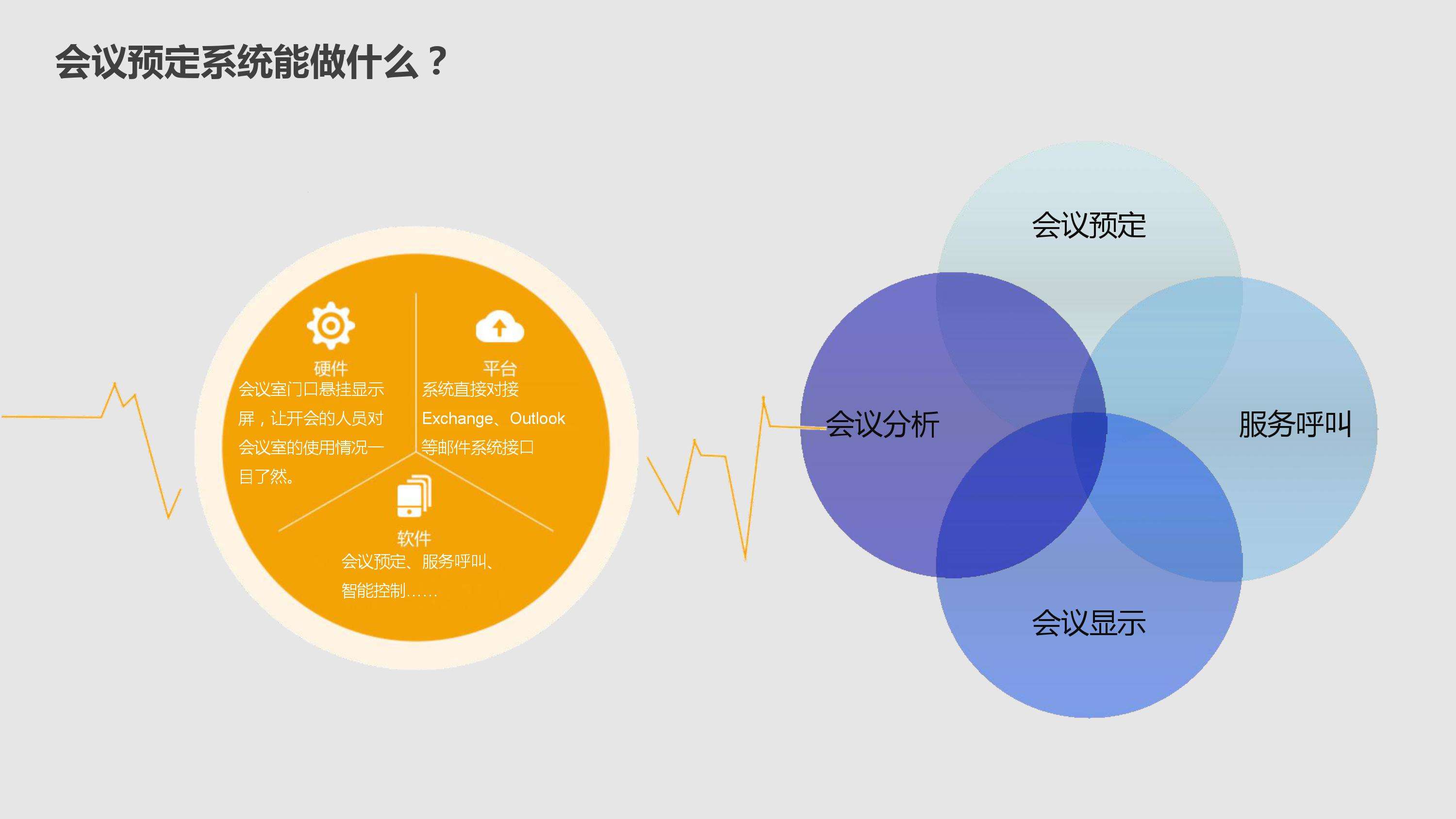 会议预定系统能做什么？

硬件
会议室门口悬挂显示屏，让开会的人员对会议室的使用情况一目了然。

平台
系统直接对接Exchange、Outlook等邮件系统接口

软件
会议预定、服务呼叫、智能控制……

会议预定

会议分析

服务呼叫

会议显示